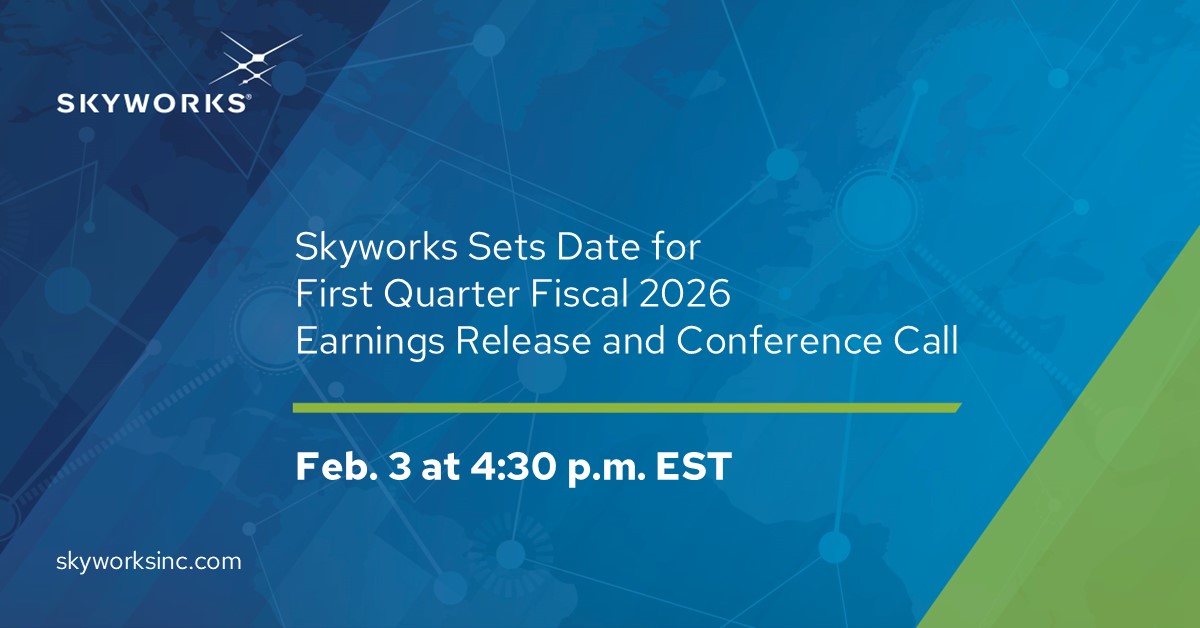 SKYWORKS®

Skyworks Sets Date for First Quarter Fiscal 2026 Earnings Release and Conference Call

Feb. 3 at 4:30 p.m. EST

skyworksinc.com